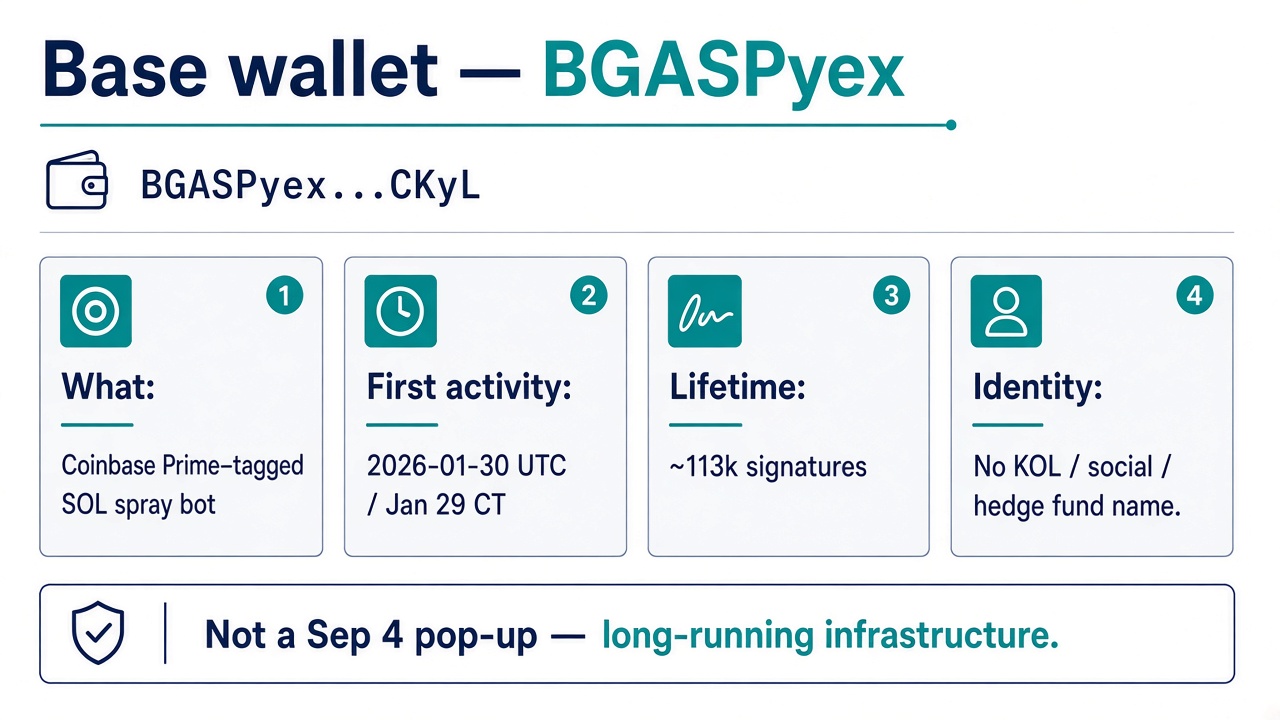 Base wallet — BGASPyex

BGASPyex...CKyL

1
What:
Coinbase Prime–tagged SOL spray bot

2
First activity:
2026-01-30 UTC / Jan 29 CT

3
Lifetime:
~113k signatures

4
Identity:
No KOL / social / hedge fund name.

Not a Sep 4 pop-up — long-running infrastructure.